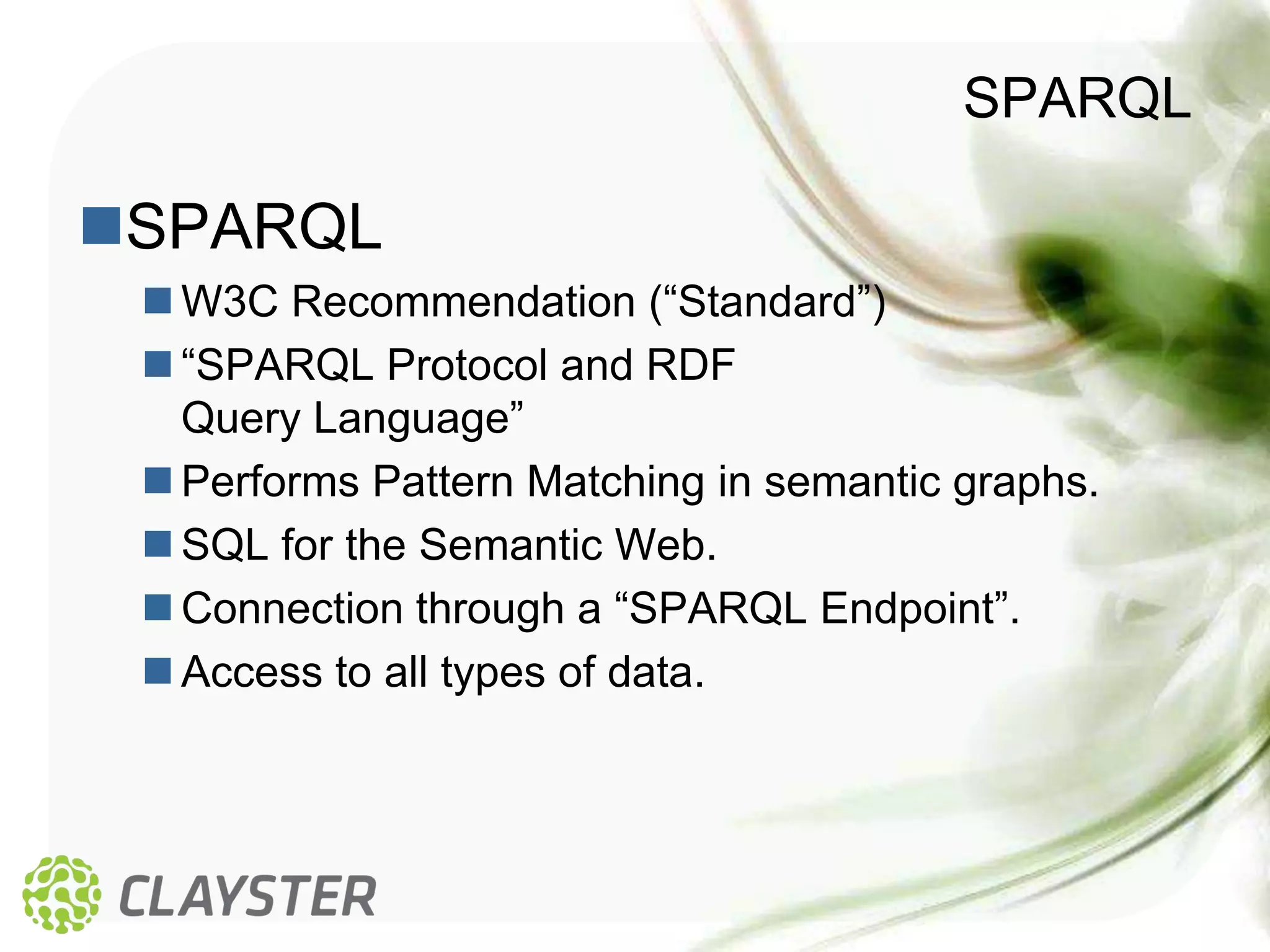 SPARQL

SPARQL

W3C Recommendation (“Standard”)

“SPARQL Protocol and RDF Query Language”

Performs Pattern Matching in semantic graphs.

SQL for the Semantic Web.

Connection through a “SPARQL Endpoint”.

Access to all types of data.

CLAYSTER